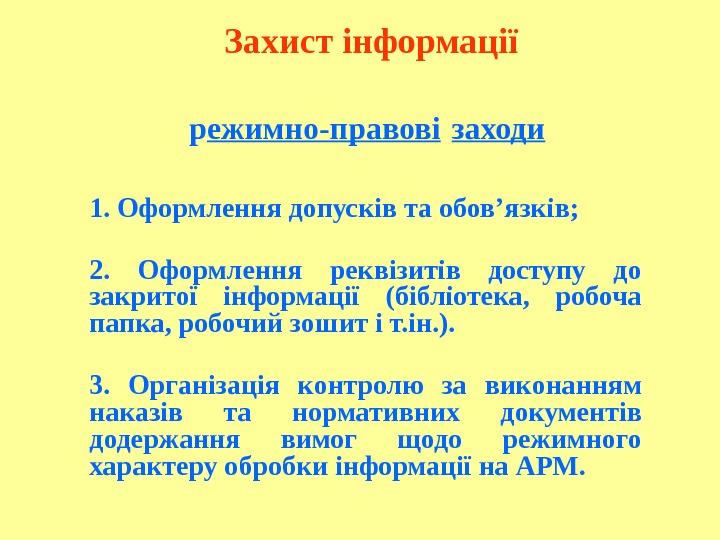 Захист інформації

режимно-правові заходи

1. Оформлення допусків та обов’язків;

2. Оформлення реквізитів доступу до закритої інформації (бібліотека, робоча папка, робочий зошит і т.ін.).

3. Організація контролю за виконанням наказів та нормативних документів додержання вимог щодо режимного характеру обробки інформації на АРМ.